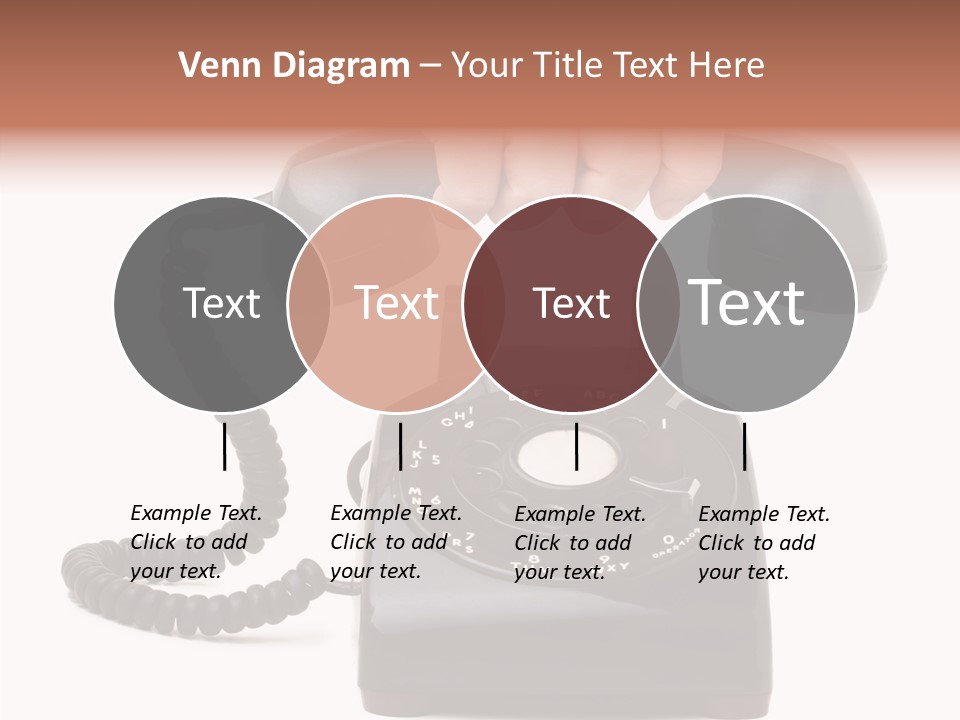 Venn Diagram – Your Title Text Here

Text

Text

Text

Text

Example Text. Click to add your text.

Example Text. Click to add your text.

Example Text. Click to add your text.

Example Text. Click to add your text.